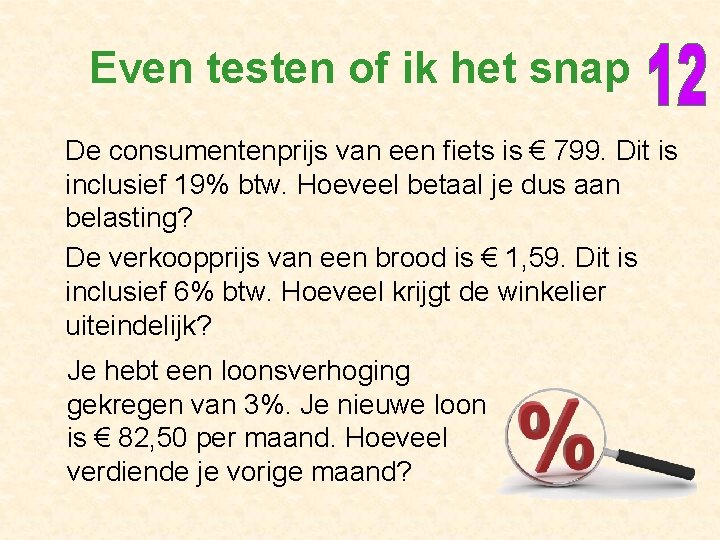 Even testen of ik het snap 12

De consumentenprijs van een fiets is € 799. Dit is inclusief 19% btw. Hoeveel betaal je dus aan belasting?

De verkoopprijs van een brood is € 1,59. Dit is inclusief 6% btw. Hoeveel krijgt de winkelier uiteindelijk?

Je hebt een loonsverhoging gekregen van 3%. Je nieuwe loon is € 82,50 per maand. Hoeveel verdiende je vorige maand?

%